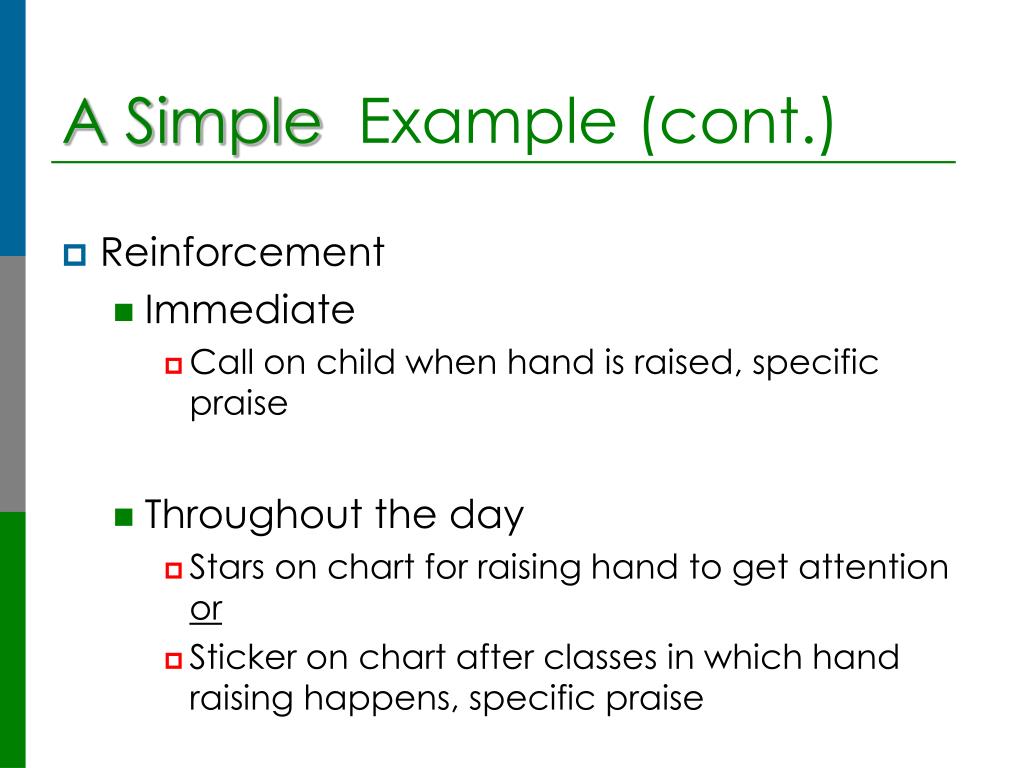 A Simple Example (cont.)

Reinforcement

Immediate

Call on child when hand is raised, specific praise

Throughout the day

Stars on chart for raising hand to get attention or

Sticker on chart after classes in which hand raising happens, specific praise